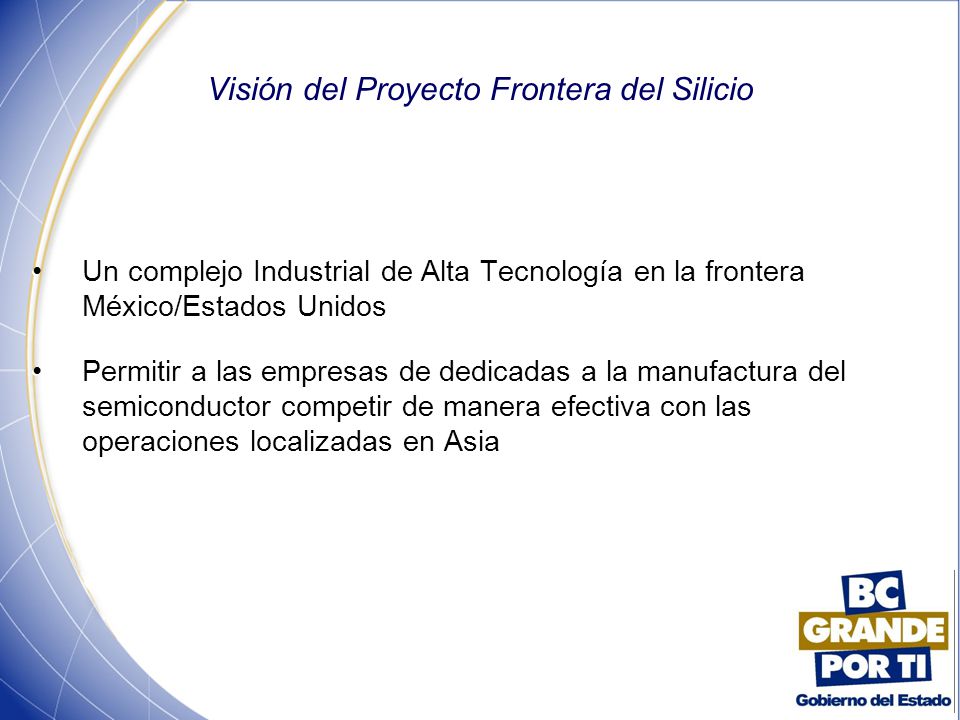 Visión del Proyecto Frontera del Silicio

• Un complejo Industrial de Alta Tecnología en la frontera México/Estados Unidos

• Permitir a las empresas de dedicadas a la manufactura del semiconductor competir de manera efectiva con las operaciones localizadas en Asia

BC
GRANDE
POR TI
Gobierno del Estado